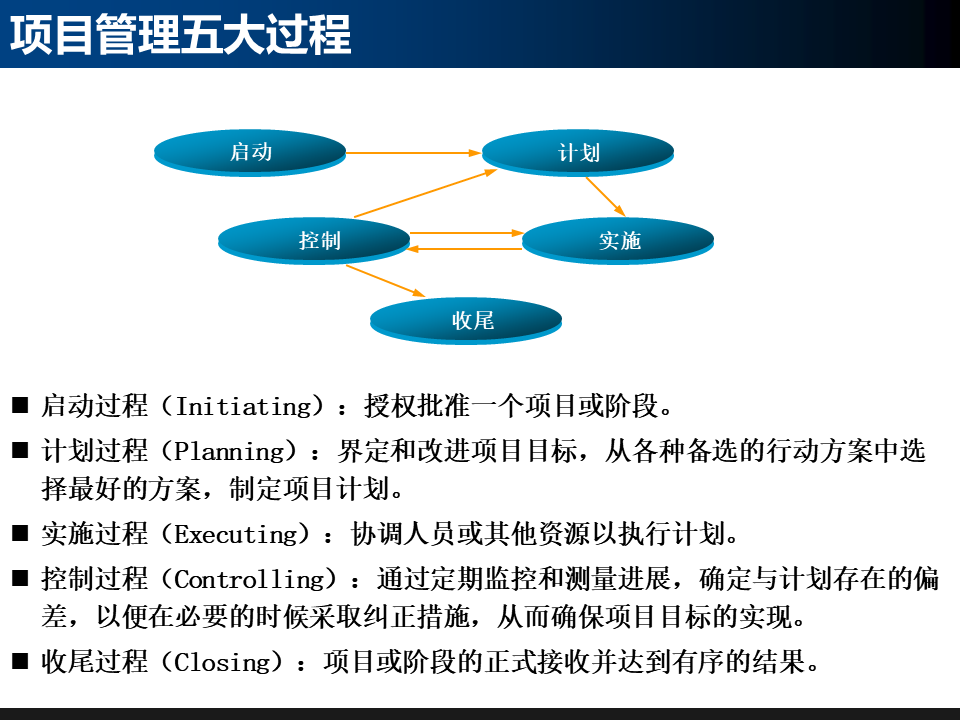 项目管理五大过程

启动

计划

控制

实施

收尾

■ 启动过程（Initiating）：授权批准一个项目或阶段。

■ 计划过程（Planning）：界定和改进项目目标，从各种备选的行动方案中选择最好的方案，制定项目计划。

■ 实施过程（Executing）：协调人员或其他资源以执行计划。

■ 控制过程（Controlling）：通过定期监控和测量进展，确定与计划存在的偏差，以便在必要的时候采取纠正措施，从而确保项目目标的实现。

■ 收尾过程（Closing）：项目或阶段的正式接收并达到有序的结果。